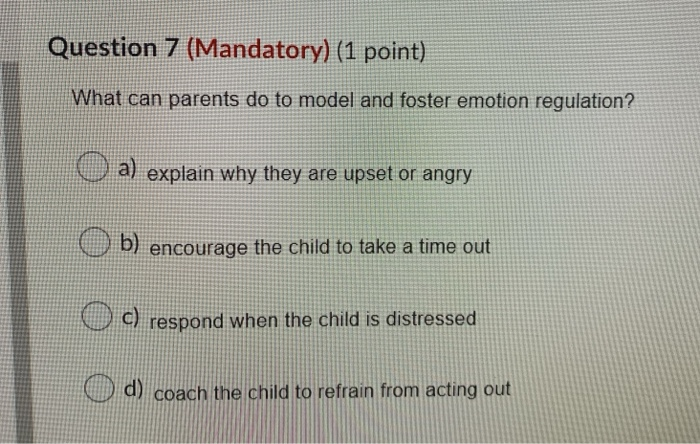 Question 7 (Mandatory) (1 point)

What can parents do to model and foster emotion regulation?

a) explain why they are upset or angry

b) encourage the child to take a time out

c) respond when the child is distressed

d) coach the child to refrain from acting out